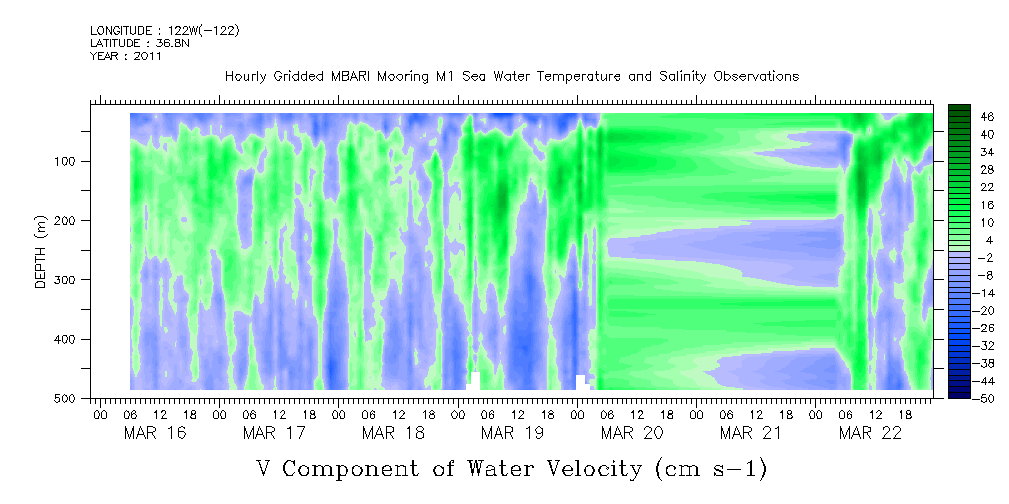 LONGITUDE : 122W(-122)
LATITUDE : 36.8N
YEAR : 2011

Hourly Gridded MBARI Mooring M1 Sea Water Temperature and Salinity Observations

DEPTH (m)

100
200
300
400
500

46
40
34
28
22
16
10
4
-2
-8
-14
-20
-26
-32
-38
-44
-50

00 06 12 18 00 06 12 18 00 06 12 18 00 06 12 18 00 06 12 18 00 06 12 18 00 06 12 18

MAR 16 MAR 17 MAR 18 MAR 19 MAR 20 MAR 21 MAR 22

V Component of Water Velocity (cm s-1)